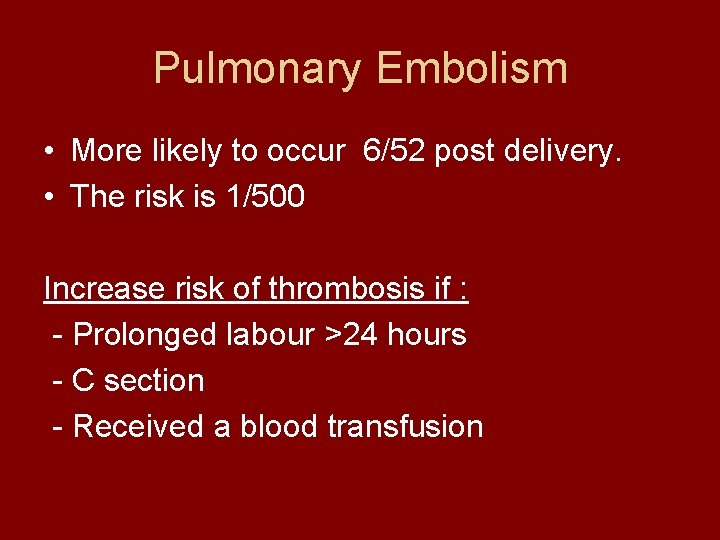 Pulmonary Embolism

• More likely to occur 6/52 post delivery.
• The risk is 1/500

Increase risk of thrombosis if :
- Prolonged labour >24 hours
- C section
- Received a blood transfusion